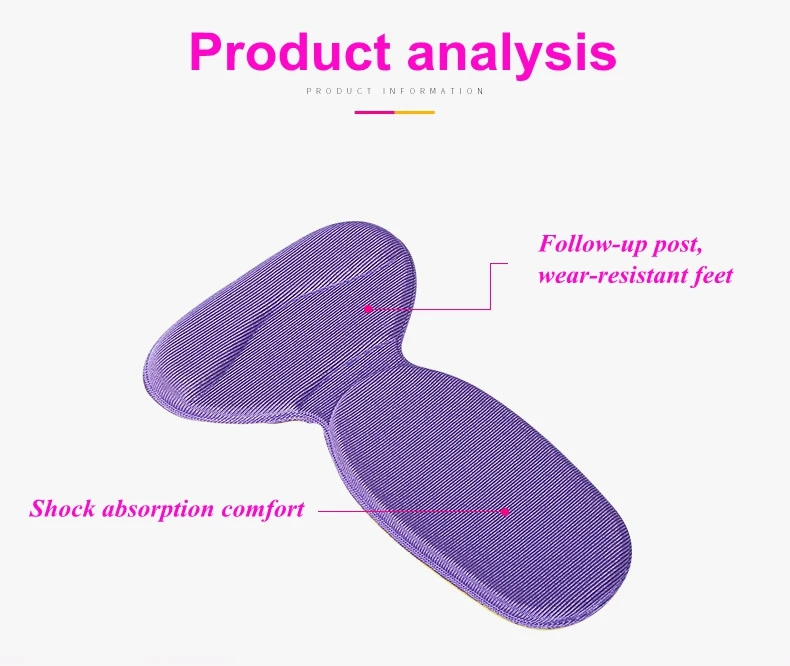 Product analysis

PRODUCT INFORMATION

Follow-up post, wear-resistant feet

Shock absorption comfort